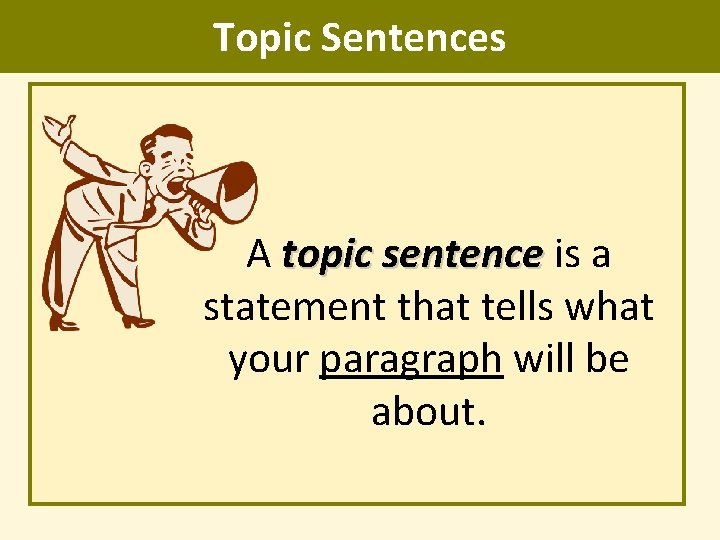 Topic Sentences

A topic sentence is a statement that tells what your paragraph will be about.